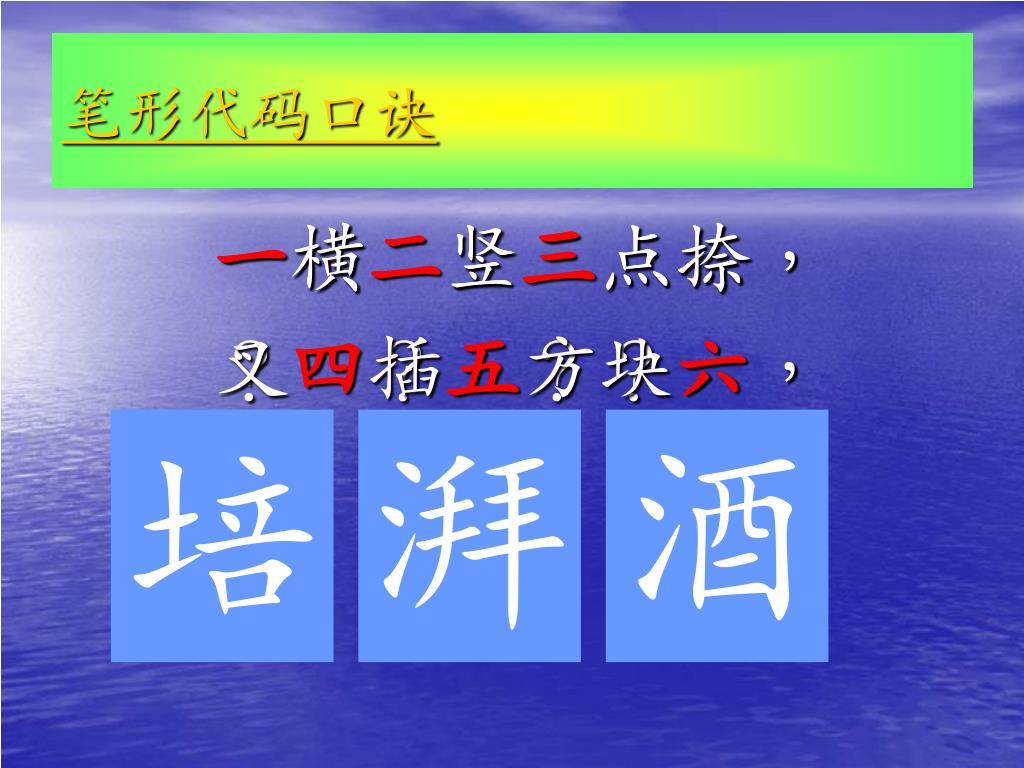 笔形代码口诀

一横二竖三点捺，

叉四插五方块六，

培 湃 酒